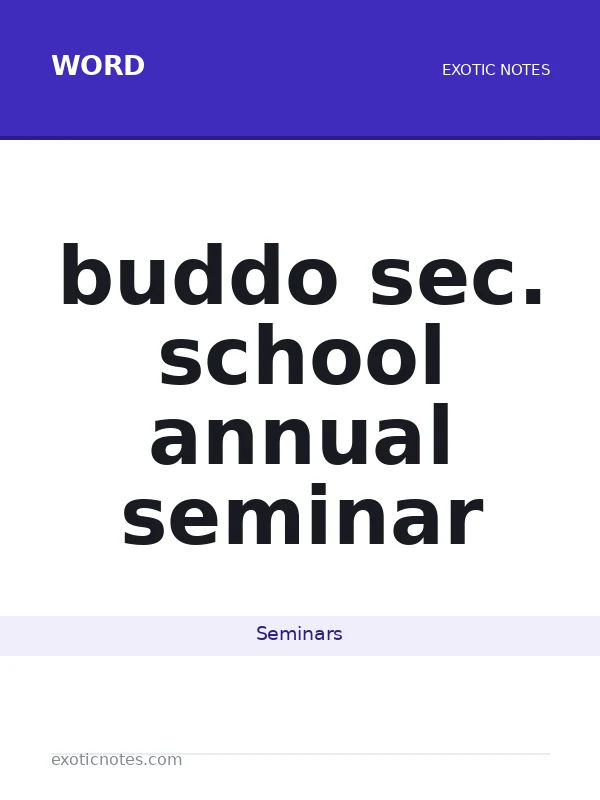 WORD

EXOTIC NOTES

buddo sec. school annual seminar

Seminars

exoticnotes.com